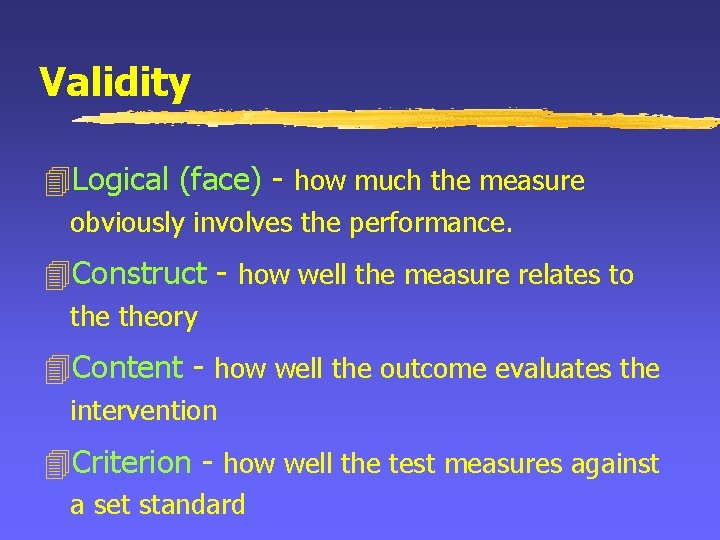 Validity

Logical (face) - how much the measure obviously involves the performance.

Construct - how well the measure relates to the theory

Content - how well the outcome evaluates the intervention

Criterion - how well the test measures against a set standard